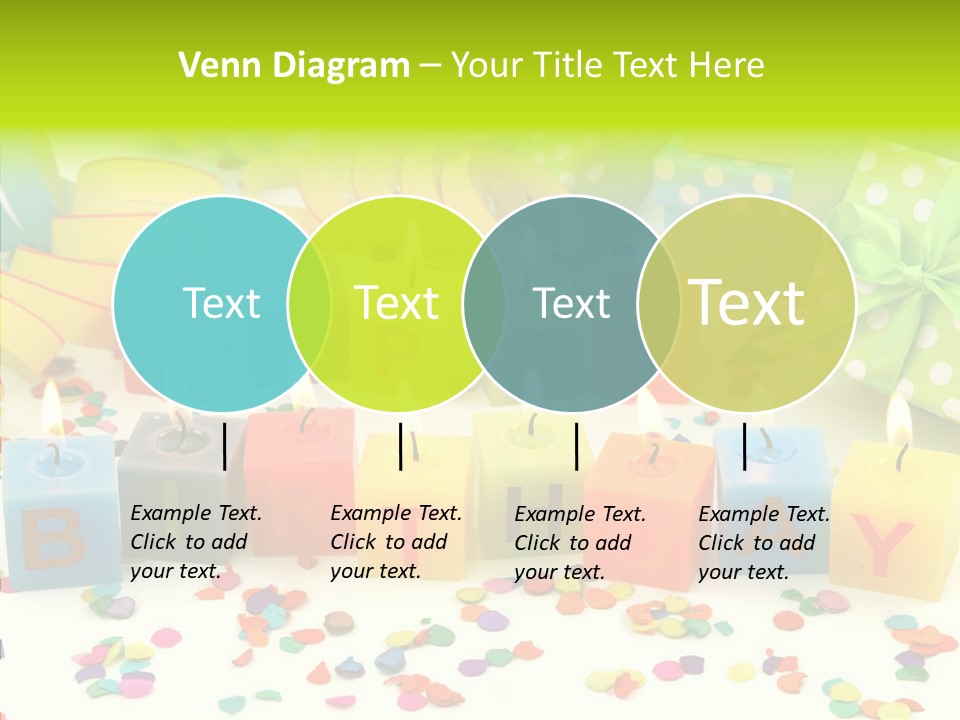 Venn Diagram – Your Title Text Here

Text

Text

Text

Text

Example Text. Click to add your text.

Example Text. Click to add your text.

Example Text. Click to add your text.

Example Text. Click to add your text.